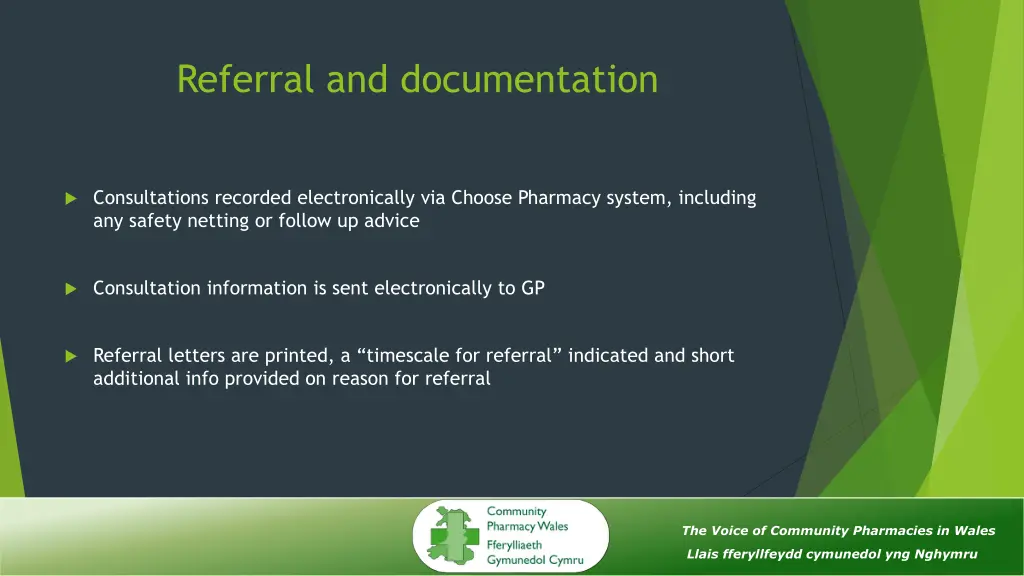 Referral and documentation

Consultations recorded electronically via Choose Pharmacy system, including any safety netting or follow up advice

Consultation information is sent electronically to GP

Referral letters are printed, a “timescale for referral” indicated and short additional info provided on reason for referral

Community Pharmacy Wales
Fferylliaeth Gymunedol Cymru

The Voice of Community Pharmacies in Wales
Llais fferyllfeydd cymunedol yng Nghymru